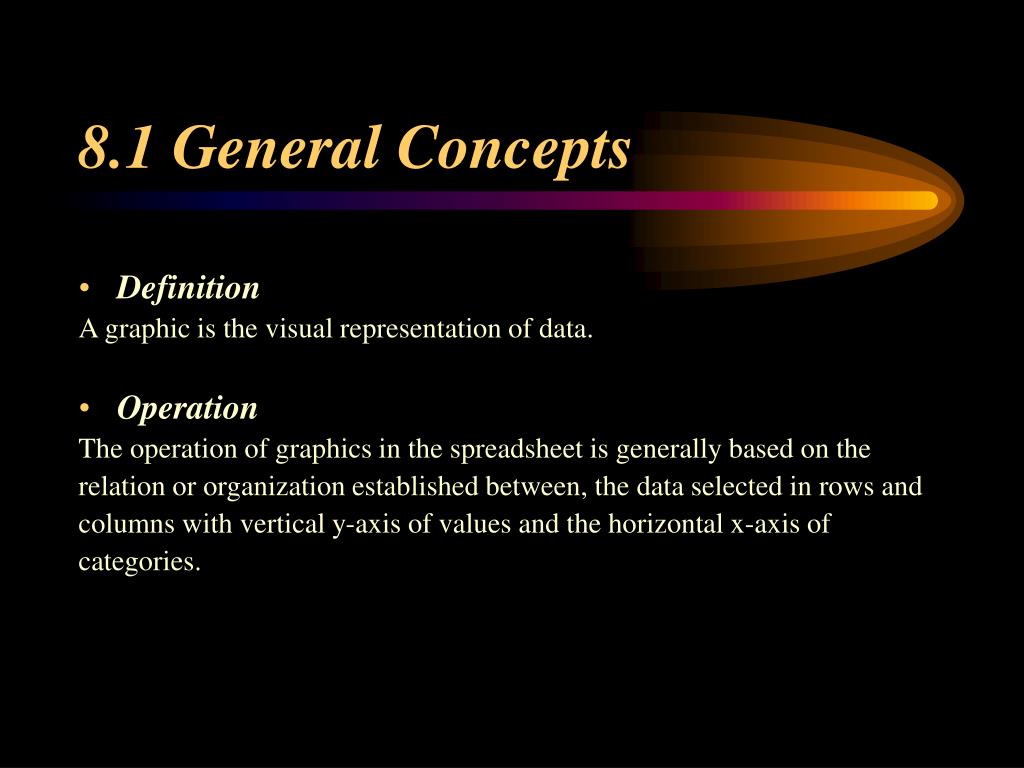 8.1 General Concepts

• Definition

A graphic is the visual representation of data.

• Operation

The operation of graphics in the spreadsheet is generally based on the relation or organization established between, the data selected in rows and columns with vertical y-axis of values and the horizontal x-axis of categories.